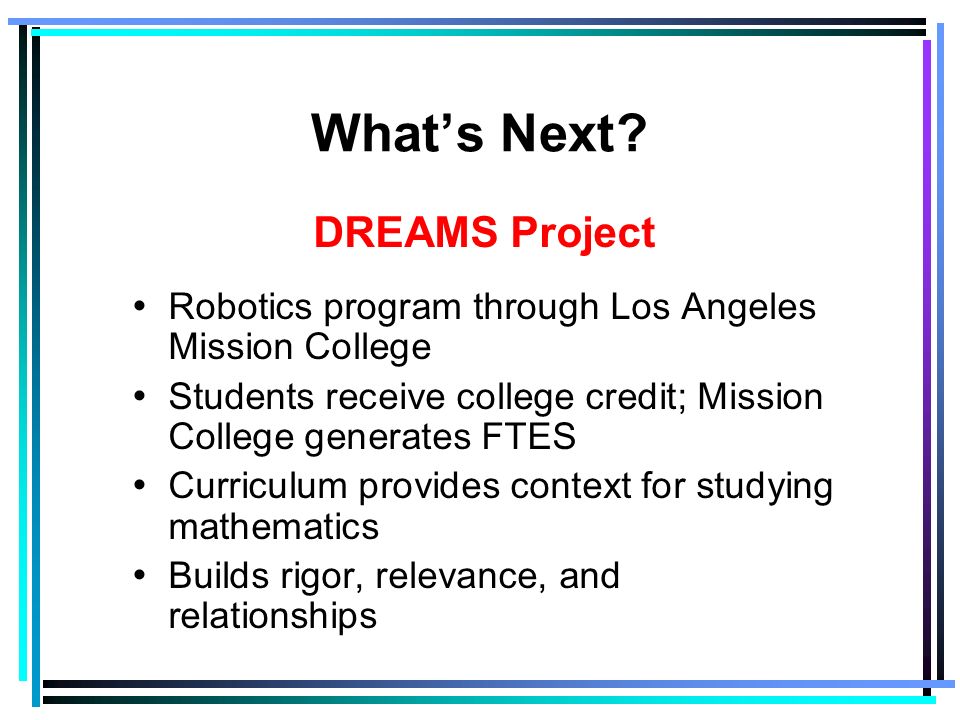 What's Next?

DREAMS Project

• Robotics program through Los Angeles Mission College
• Students receive college credit; Mission College generates FTES
• Curriculum provides context for studying mathematics
• Builds rigor, relevance, and relationships